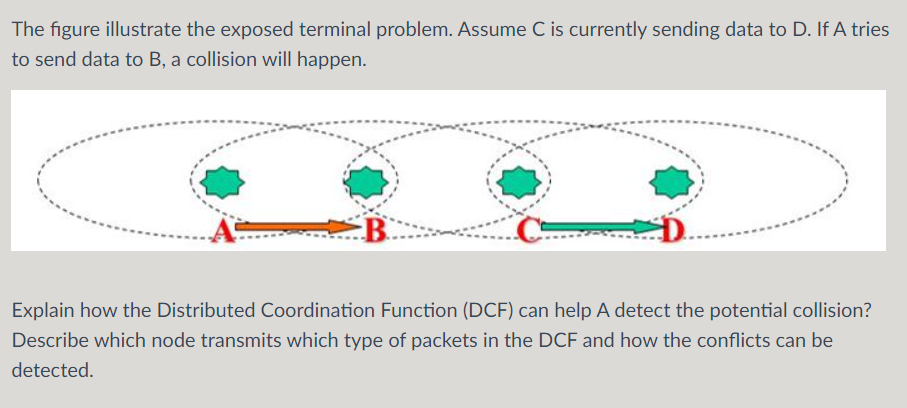 The figure illustrate the exposed terminal problem. Assume C is currently sending data to D. If A tries to send data to B, a collision will happen.

A B C D

Explain how the Distributed Coordination Function (DCF) can help A detect the potential collision? Describe which node transmits which type of packets in the DCF and how the conflicts can be detected.